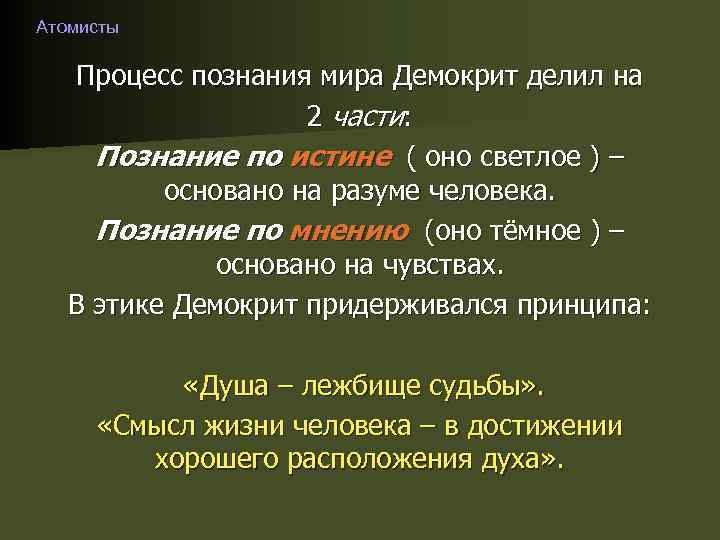 Атомисты

Процесс познания мира Демокрит делил на 2 части:

Познание по истине ( оно светлое ) – основано на разуме человека.

Познание по мнению (оно тёмное ) – основано на чувствах.

В этике Демокрит придерживался принципа:

«Душа – лежбище судьбы».

«Смысл жизни человека – в достижении хорошего расположения духа».